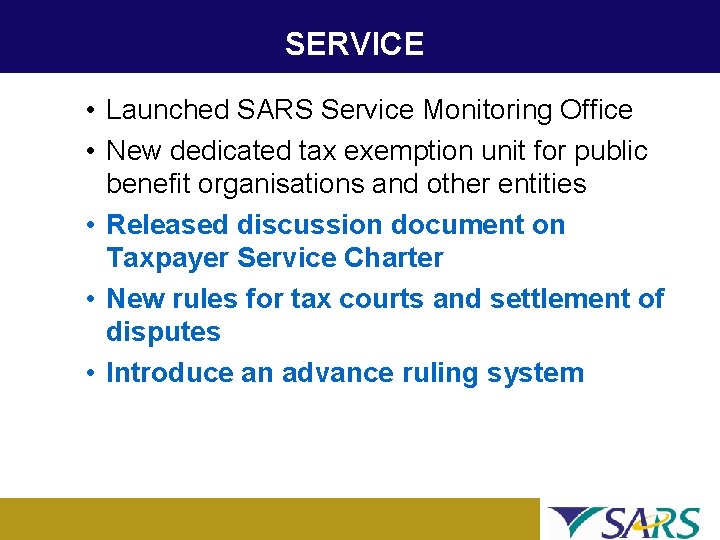 SERVICE

• Launched SARS Service Monitoring Office

• New dedicated tax exemption unit for public benefit organisations and other entities

• Released discussion document on Taxpayer Service Charter

• New rules for tax courts and settlement of disputes

• Introduce an advance ruling system

SARS